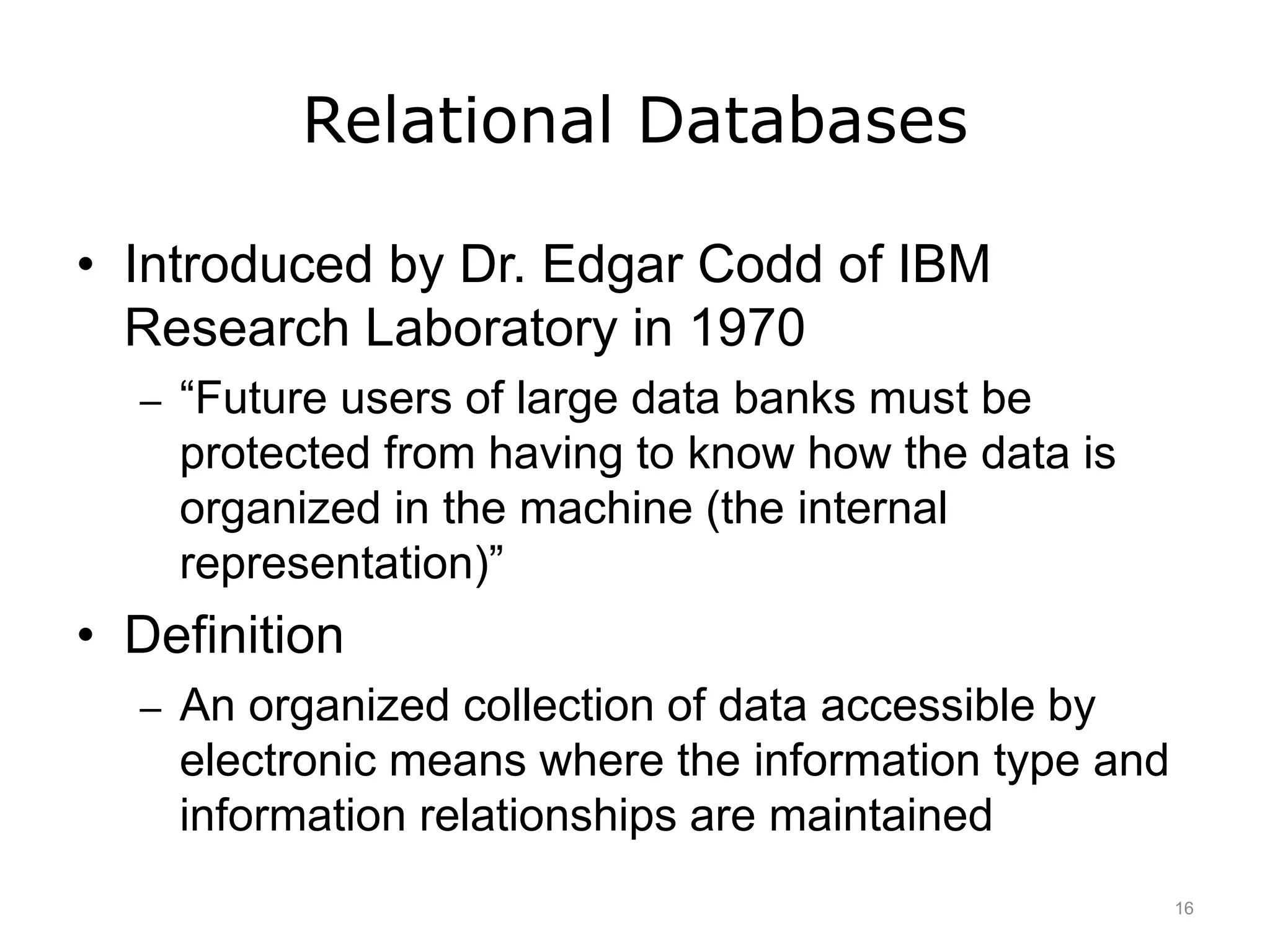 Relational Databases

• Introduced by Dr. Edgar Codd of IBM Research Laboratory in 1970

– “Future users of large data banks must be protected from having to know how the data is organized in the machine (the internal representation)”

• Definition

– An organized collection of data accessible by electronic means where the information type and information relationships are maintained

16